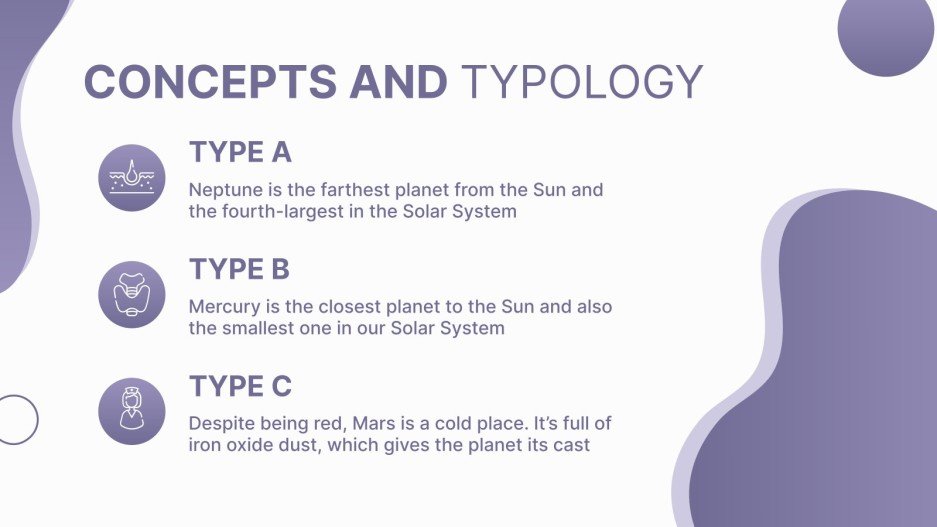 CONCEPTS AND TYPOLOGY

TYPE A

Neptune is the farthest planet from the Sun and the fourth-largest in the Solar System

TYPE B

Mercury is the closest planet to the Sun and also the smallest one in our Solar System

TYPE C

Despite being red, Mars is a cold place. It's full of iron oxide dust, which gives the planet its cast